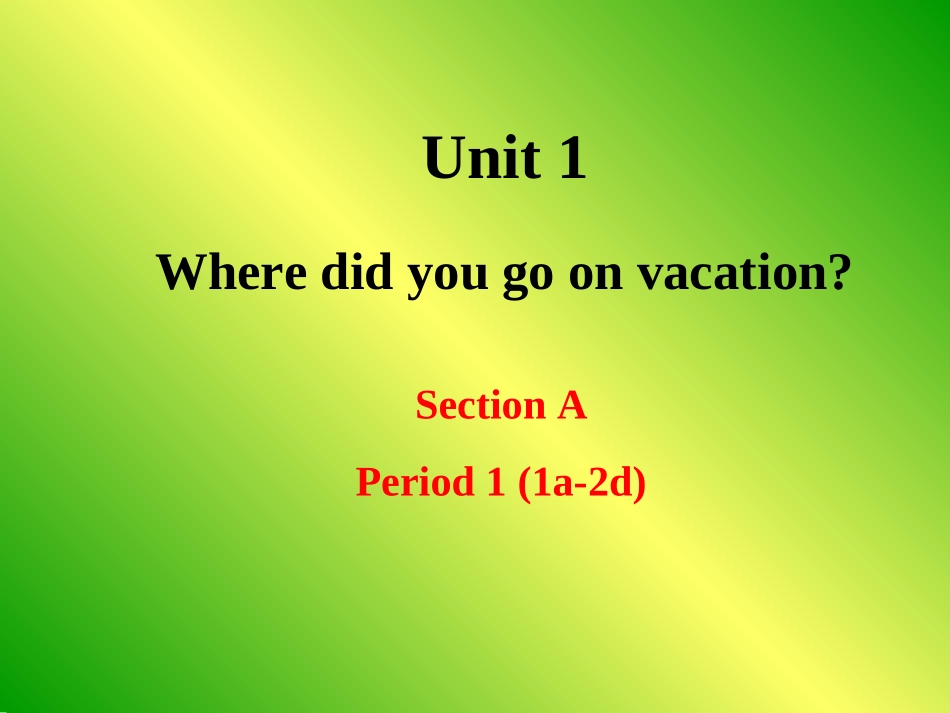 Unit 1

Where did you go on vacation?

Section A

Period 1 (1a-2d)